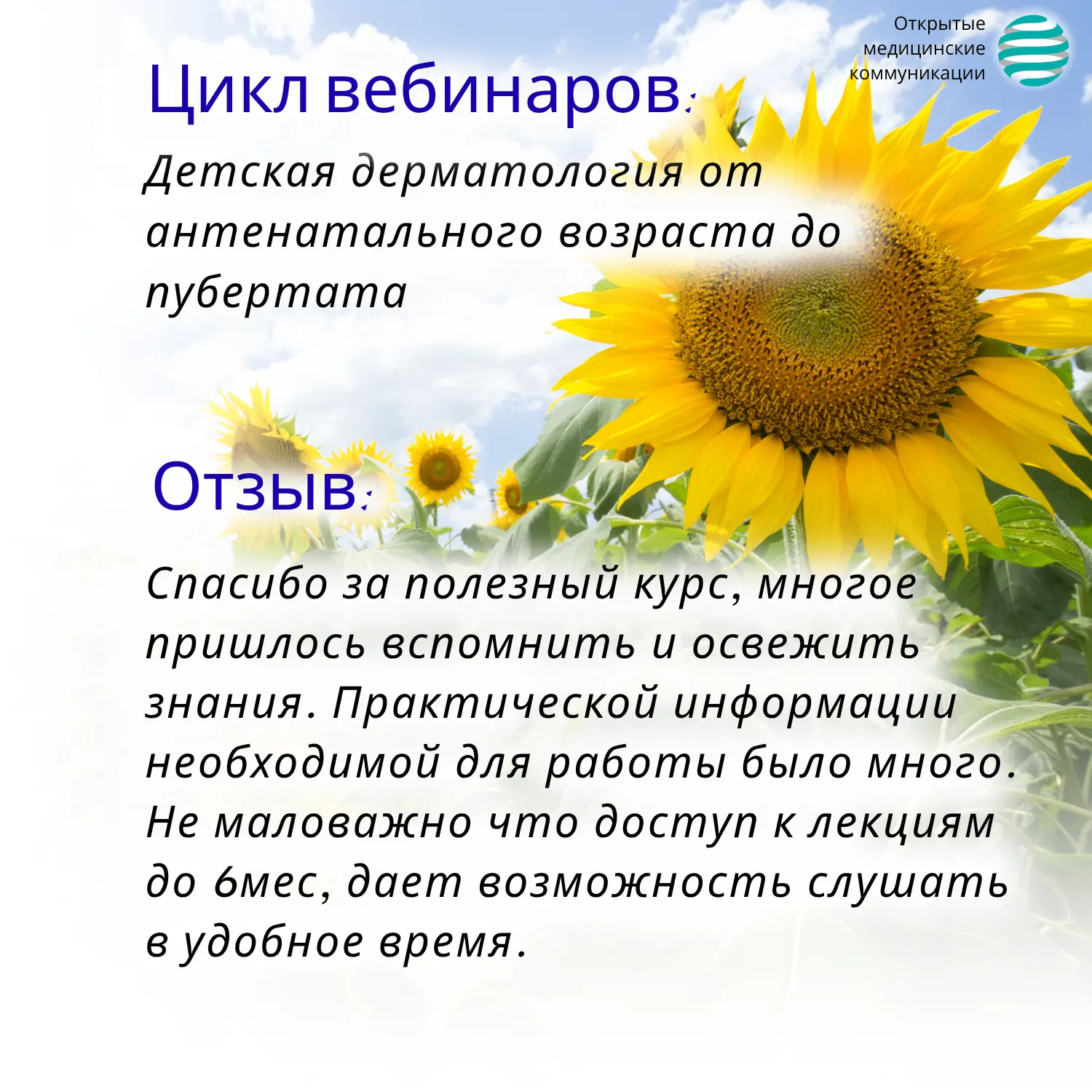 Открытые медицинские коммуникации

Цикл вебинаров:

Детская дерматология от антенатального возраста до пубертата

Отзыв:

Спасибо за полезный курс, многое пришлось вспомнить и освежить знания. Практической информации необходимой для работы было много. Не маловажно что доступ к лекциям до 6мес, дает возможность слушать в удобное время.